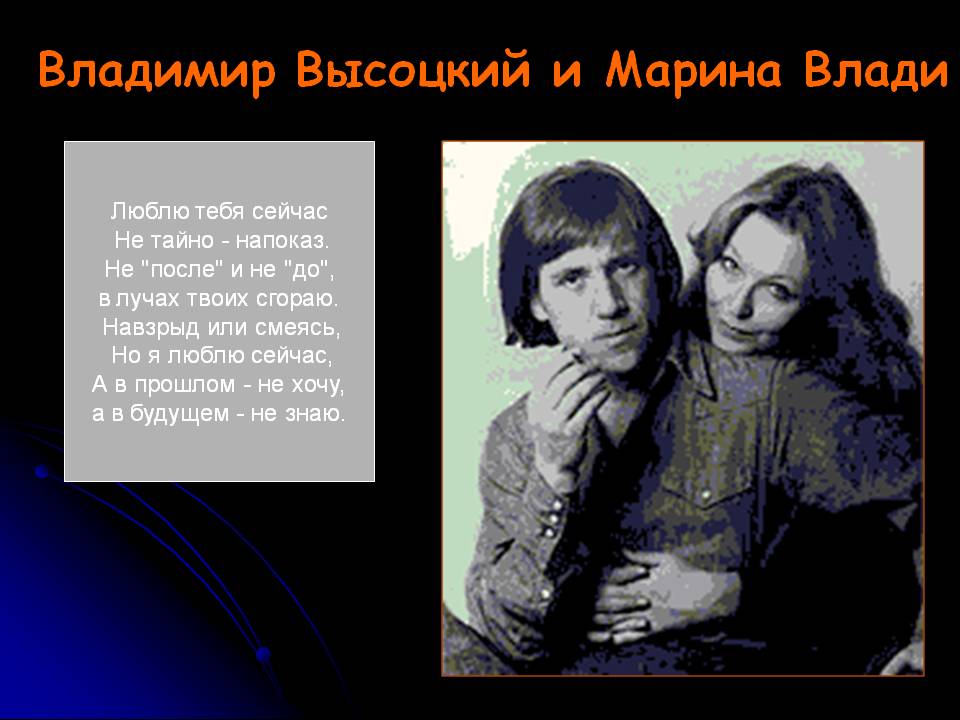 Владимир Высоцкий и Марина Влади

Люблю тебя сейчас
Не тайно - напоказ.
Не "после" и не "до",
в лучах твоих сгораю.
Навзрыд или смеясь,
Но я люблю сейчас,
А в прошлом - не хочу,
а в будущем - не знаю.